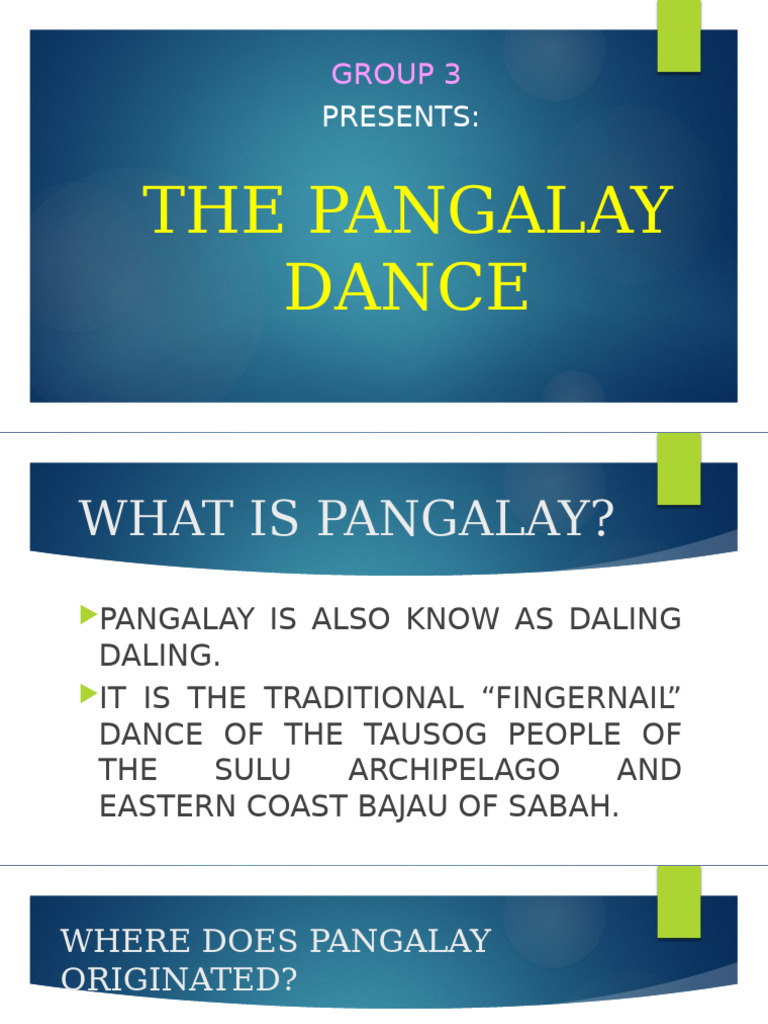 GROUP 3
PRESENTS:

THE PANGALAY DANCE

WHAT IS PANGALAY?

PANGALAY IS ALSO KNOW AS DALING DALING.

IT IS THE TRADITIONAL “FINGERNAIL” DANCE OF THE TAUSOG PEOPLE OF THE SULU ARCHIPELAGO AND EASTERN COAST BAJAU OF SABAH.

WHERE DOES PANGALAY ORIGINATED?